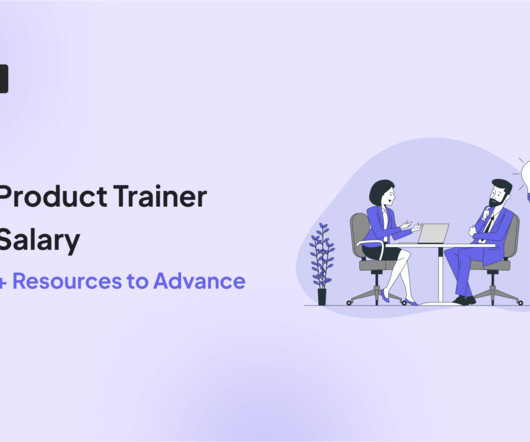 Product Trainer
Salary
+ Resources to Advance